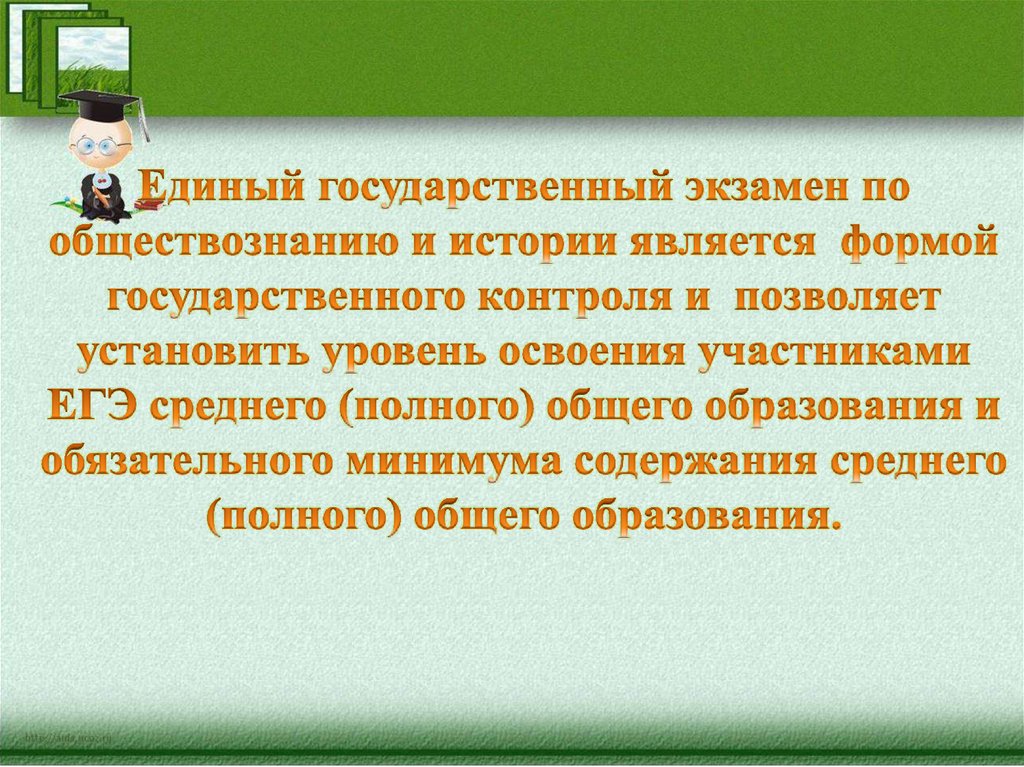 Единый государственный экзамен по обществознанию и истории является формой государственного контроля и позволяет установить уровень освоения участниками ЕГЭ среднего (полного) общего образования и обязательного минимума содержания среднего (полного) общего образования.

http://aida.ucoz.ru